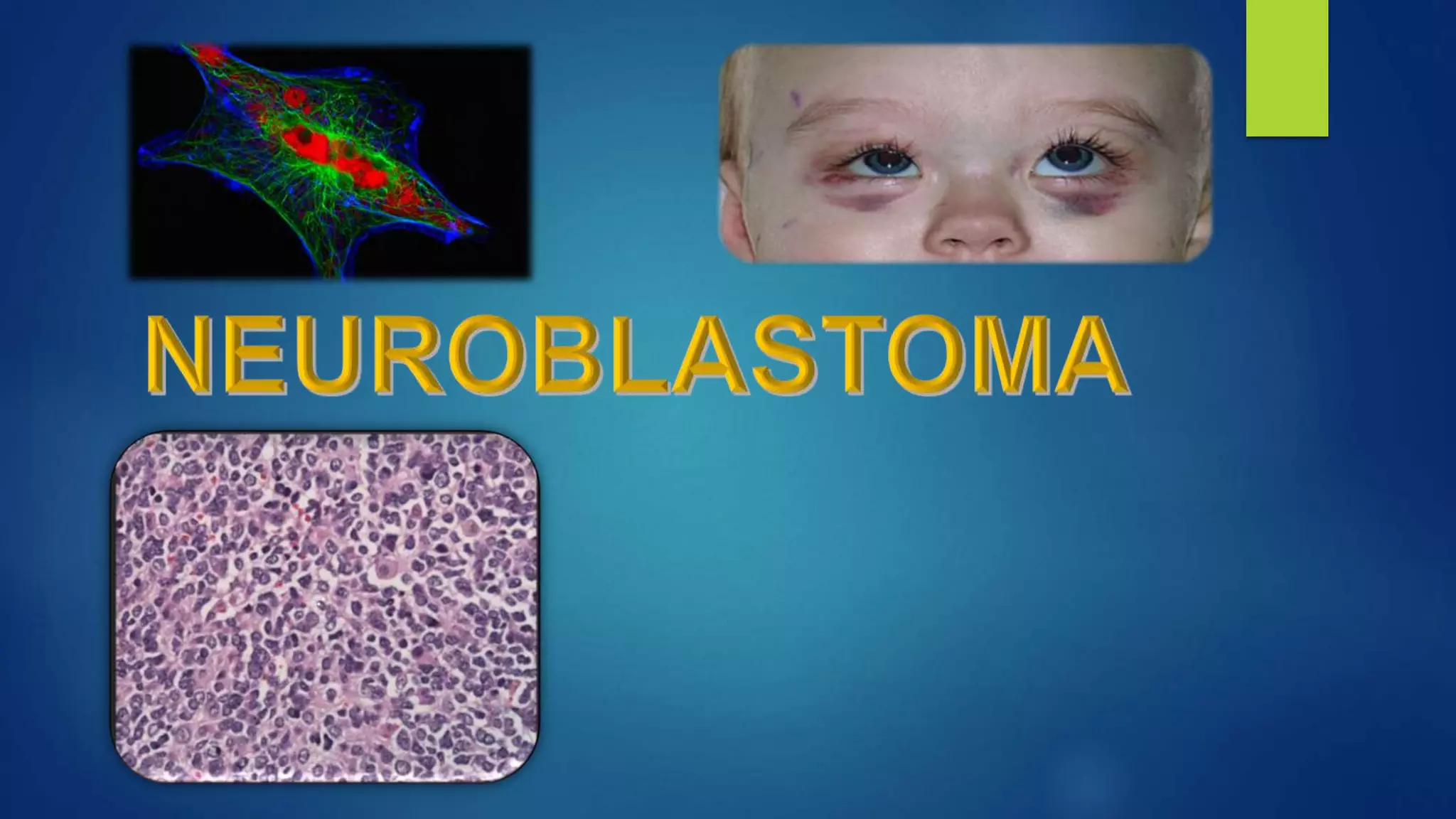 NEUROBLASTOMA